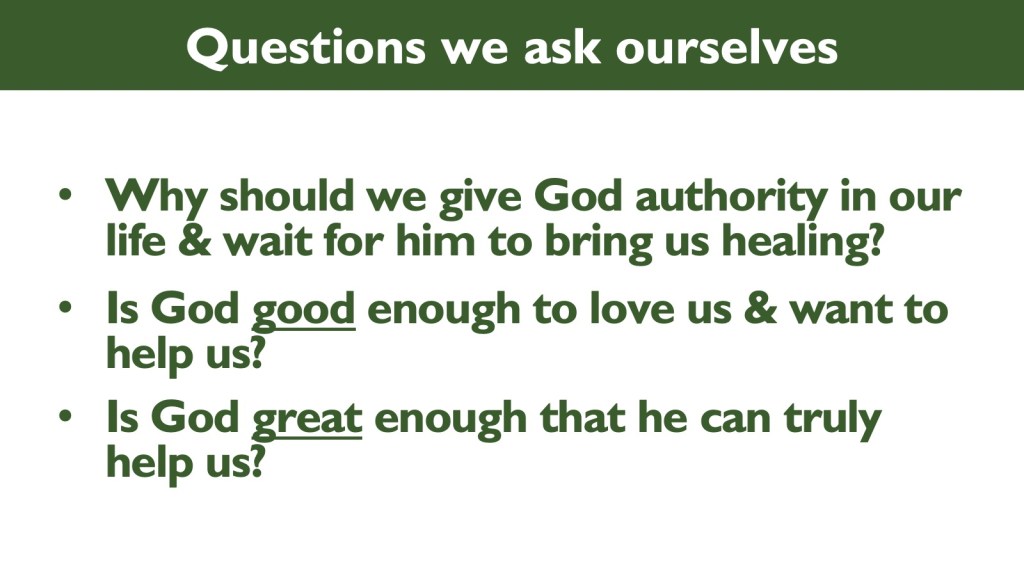 Questions we ask ourselves

• Why should we give God authority in our life & wait for him to bring us healing?

• Is God good enough to love us & want to help us?

• Is God great enough that he can truly help us?